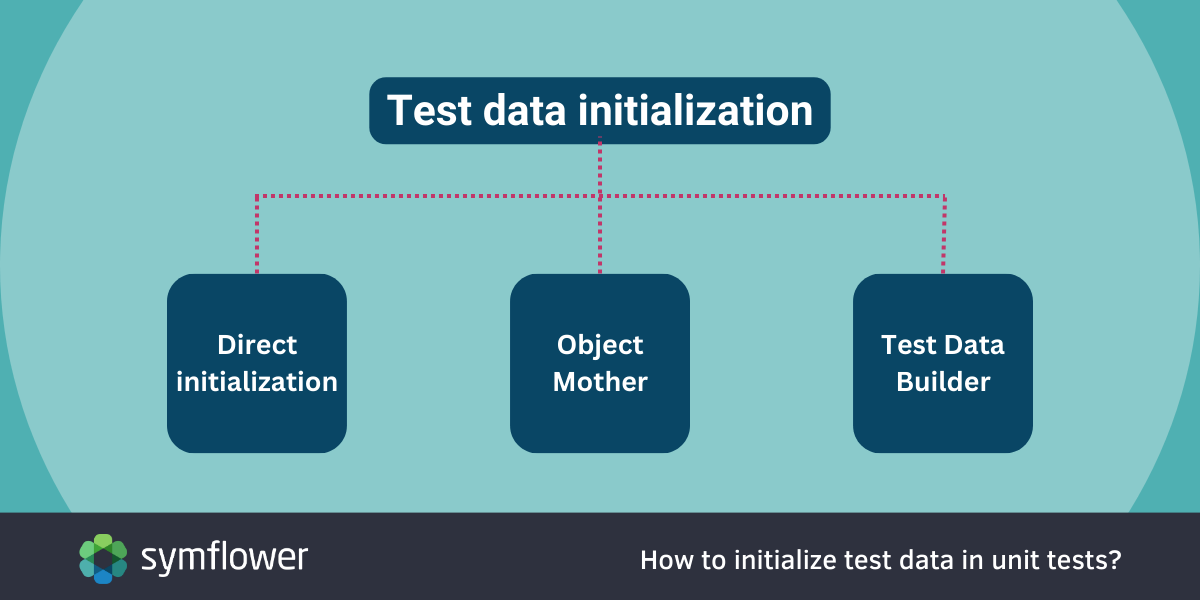 Test data initialization

Direct initialization

Object Mother

Test Data Builder

symflower

How to initialize test data in unit tests?